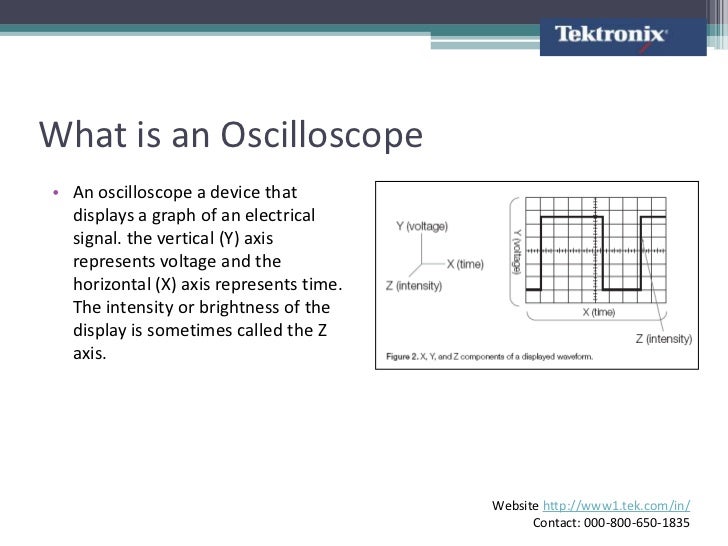 Tektronix

What is an Oscilloscope

• An oscilloscope a device that displays a graph of an electrical signal. the vertical (Y) axis represents voltage and the horizontal (X) axis represents time. The intensity or brightness of the display is sometimes called the Z axis.

Y (voltage)
X (time)
Z (intensity)
Y (voltage)
X (time)
Z (intensity)
Figure 2. X, Y, and Z components of a displayed waveform.

Website http://www1.tek.com/in/
Contact: 000-800-650-1835